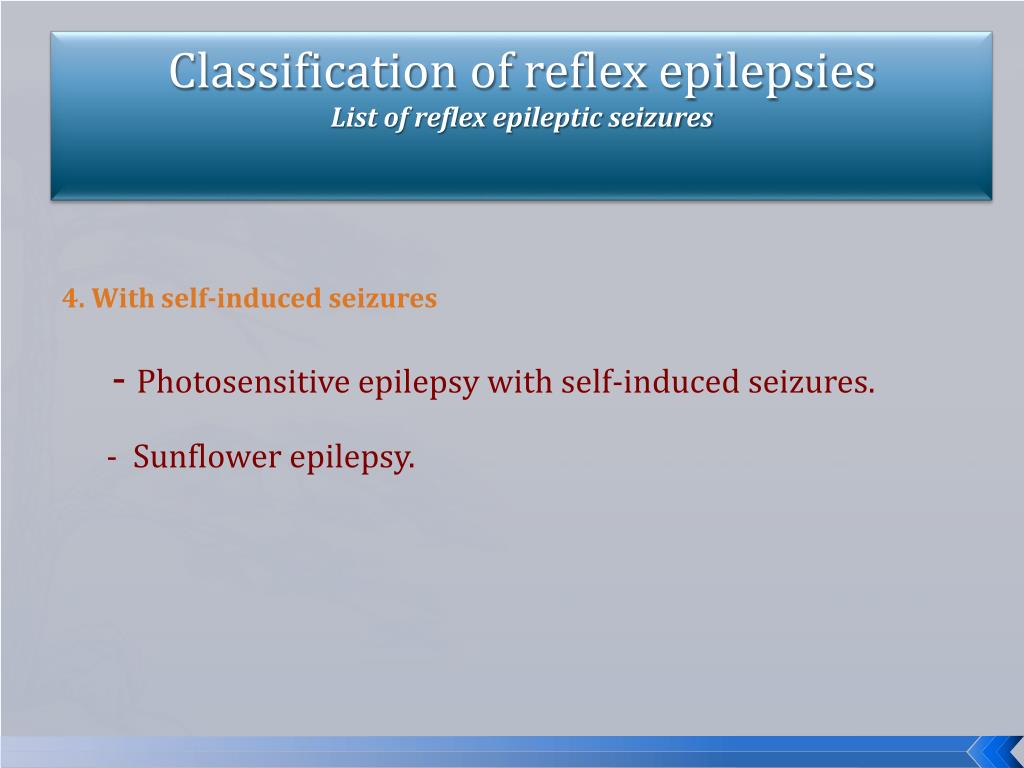 Classification of reflex epilepsies
List of reflex epileptic seizures

4. With self-induced seizures

- Photosensitive epilepsy with self-induced seizures.

- Sunflower epilepsy.